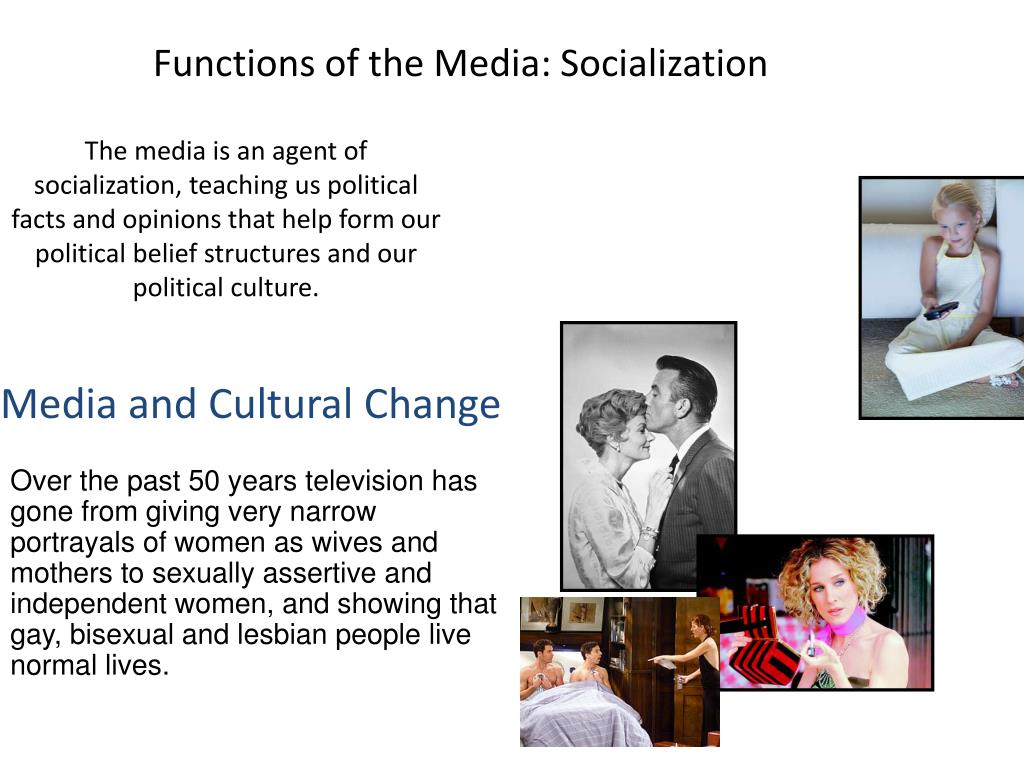 Functions of the Media: Socialization

The media is an agent of socialization, teaching us political facts and opinions that help form our political belief structures and our political culture.

Media and Cultural Change

Over the past 50 years television has gone from giving very narrow portrayals of women as wives and mothers to sexually assertive and independent women, and showing that gay, bisexual and lesbian people live normal lives.